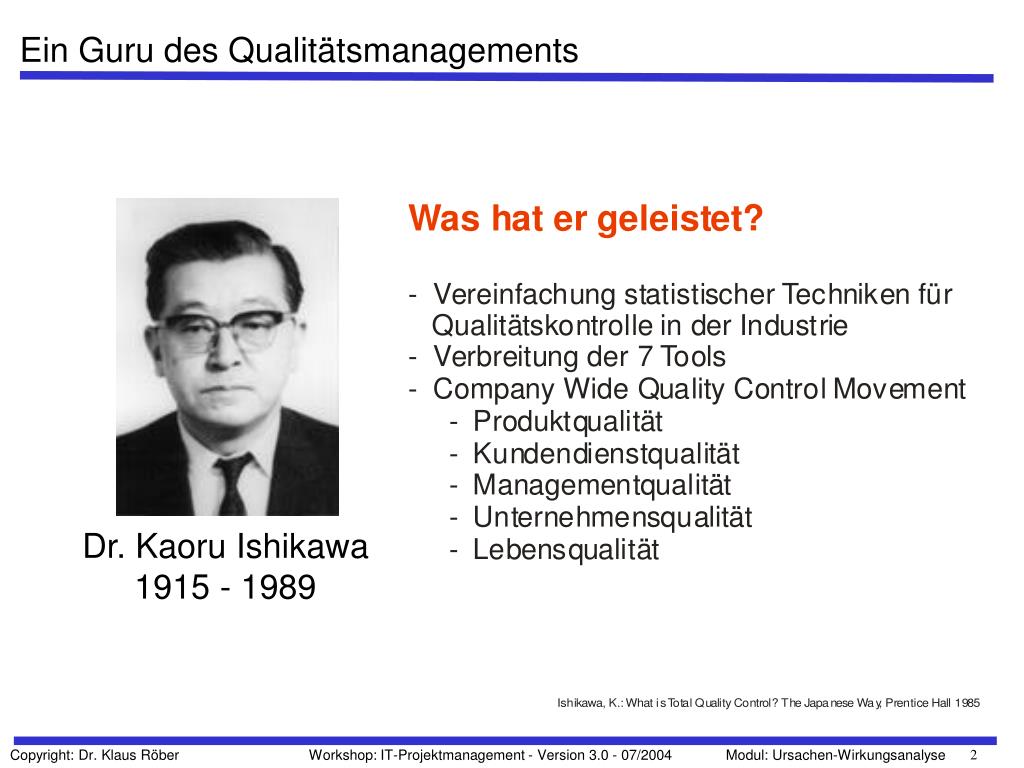 Ein Guru des Qualitätsmanagements

Dr. Kaoru Ishikawa
1915 - 1989

Was hat er geleistet?

- Vereinfachung statistischer Techniken für Qualitätskontrolle in der Industrie
- Verbreitung der 7 Tools
- Company Wide Quality Control Movement
  - Produktqualität
  - Kundendienstqualität
  - Managementqualität
  - Unternehmensqualität
  - Lebensqualität

Ishikawa, K.: What is Total Quality Control? The Japanese Way, Prentice Hall 1985

Copyright: Dr. Klaus Röber Workshop: IT-Projektmanagement - Version 3.0 - 07/2004 Modul: Ursachen-Wirkungsanalyse 2